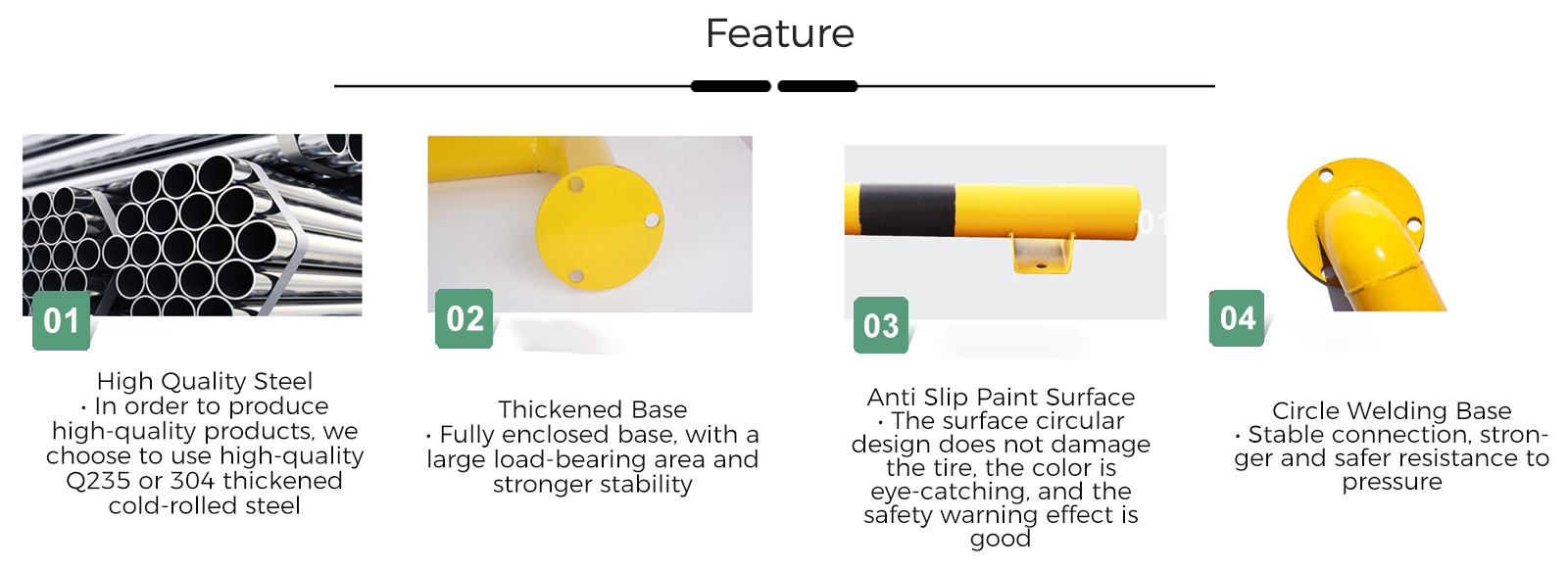 Feature

01

High Quality Steel
· In order to produce high-quality products, we choose to use high-quality Q235 or 304 thickened cold-rolled steel

02

Thickened Base
· Fully enclosed base, with a large load-bearing area and stronger stability

03

Anti Slip Paint Surface
· The surface circular design does not damage the tire, the color is eye-catching, and the safety warning effect is good

04

Circle Welding Base
· Stable connection, stronger and safer resistance to pressure